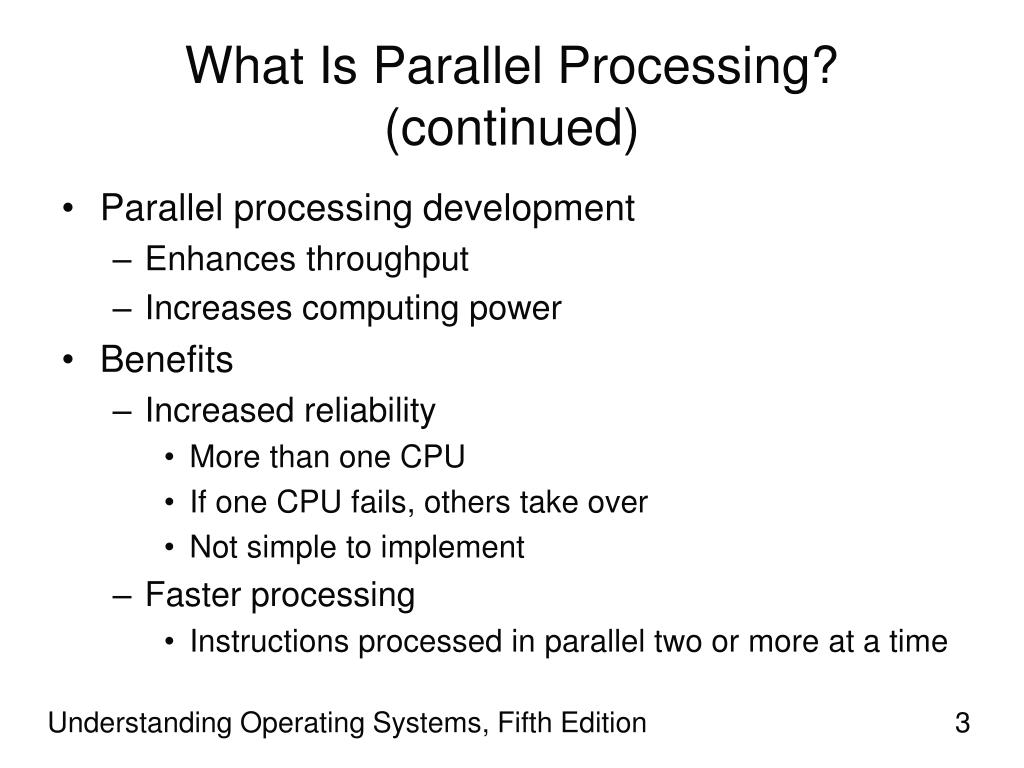 What Is Parallel Processing? (continued)

• Parallel processing development
 – Enhances throughput
 – Increases computing power
• Benefits
 – Increased reliability
  • More than one CPU
  • If one CPU fails, others take over
  • Not simple to implement
 – Faster processing
  • Instructions processed in parallel two or more at a time

Understanding Operating Systems, Fifth Edition

3